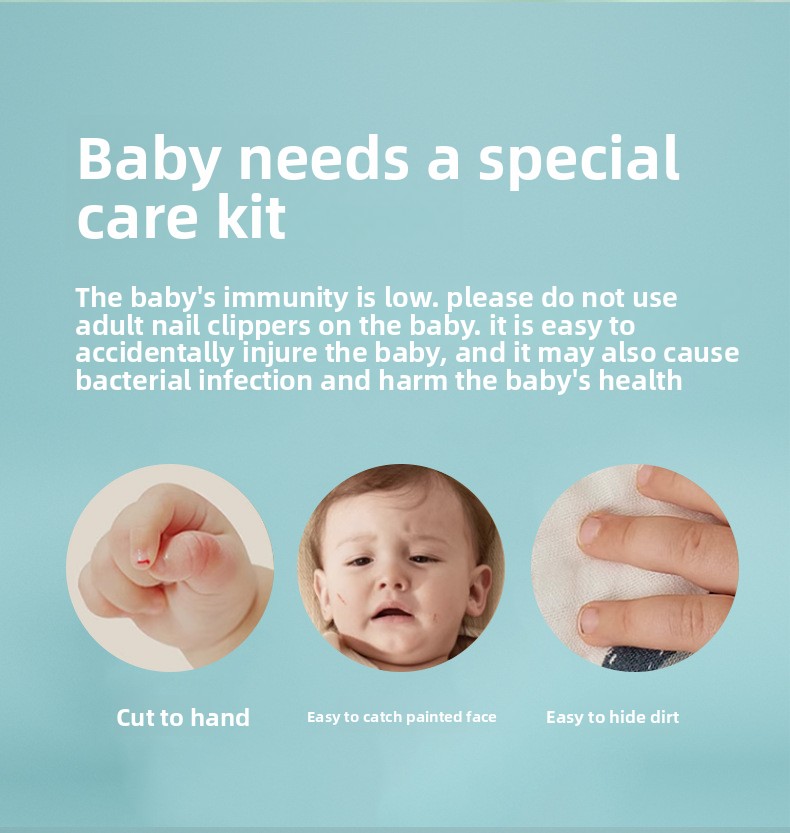 Baby needs a special care kit

The baby's immunity is low. please do not use adult nail clippers on the baby. it is easy to accidentally injure the baby, and it may also cause bacterial infection and harm the baby's health

Cut to hand

Easy to catch painted face

Easy to hide dirt